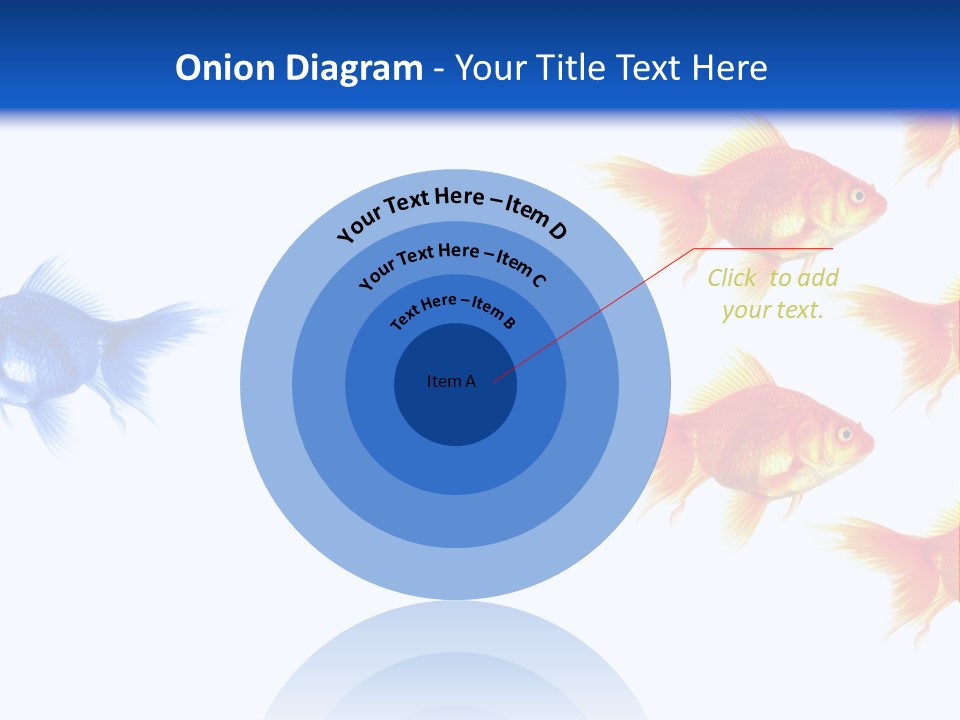 Onion Diagram - Your Title Text Here

Your Text Here – Item D

Your Text Here – Item C

Text Here – Item B

Item A

Click to add your text.